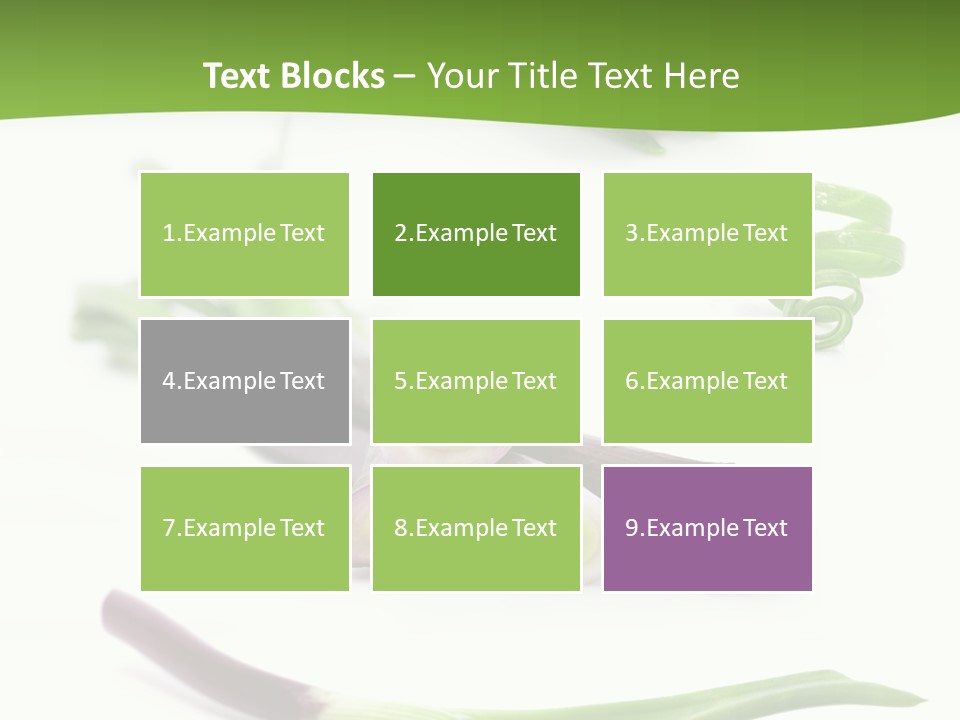 Text Blocks – Your Title Text Here

1.Example Text

2.Example Text

3.Example Text

4.Example Text

5.Example Text

6.Example Text

7.Example Text

8.Example Text

9.Example Text